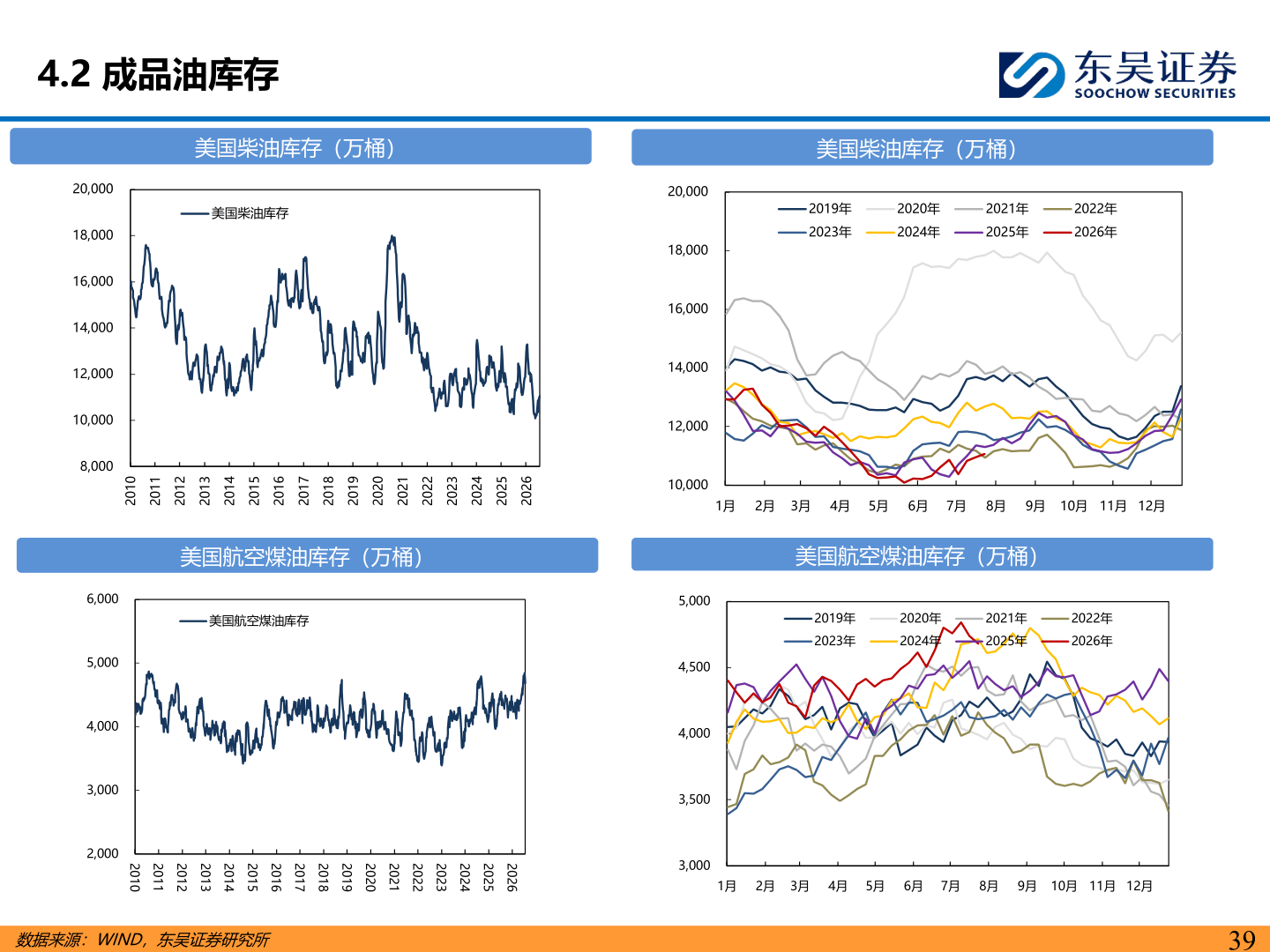 4.2 成品油库存

东吴证券
SOOCHOW SECURITIES

美国柴油库存（万桶）

20,000
18,000
16,000
14,000
12,000
10,000
8,000

美国柴油库存

2010 2011 2012 2013 2014 2015 2016 2017 2018 2019 2020 2021 2022 2023 2024 2025 2026

美国柴油库存（万桶）

20,000
18,000
16,000
14,000
12,000
10,000

2019年 2020年 2021年 2022年
2023年 2024年 2025年 2026年

1月 2月 3月 4月 5月 6月 7月 8月 9月 10月 11月 12月

美国航空煤油库存（万桶）

6,000
5,000
4,000
3,000
2,000

美国航空煤油库存

2010 2011 2012 2013 2014 2015 2016 2017 2018 2019 2020 2021 2022 2023 2024 2025 2026

美国航空煤油库存（万桶）

5,000
4,500
4,000
3,500
3,000

2019年 2020年 2021年 2022年
2023年 2024年 2025年 2026年

1月 2月 3月 4月 5月 6月 7月 8月 9月 10月 11月 12月

数据来源：WIND，东吴证券研究所

39